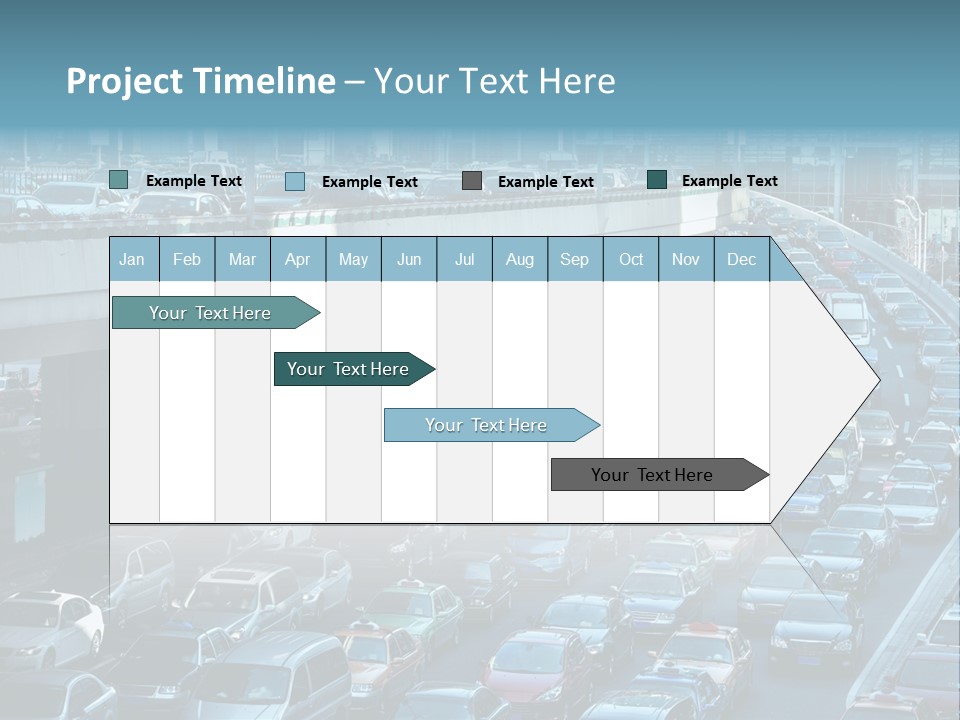 Project Timeline – Your Text Here

Example Text Example Text Example Text Example Text

| Jan | Feb | Mar | Apr | May | Jun | Jul | Aug | Sep | Oct | Nov | Dec |
|---|---|---|---|---|---|---|---|---|---|---|---|

Your Text Here

Your Text Here

Your Text Here

Your Text Here